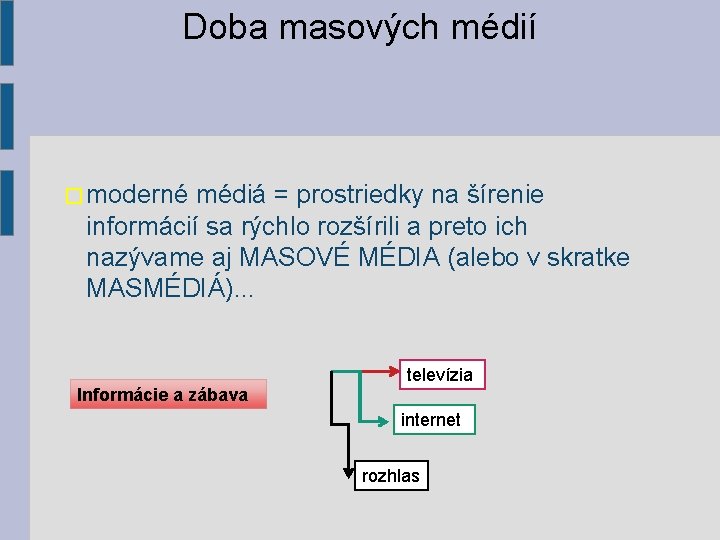 Doba masových médií

moderné médiá = prostriedky na šírenie informácií sa rýchlo rozšírili a preto ich nazývame aj MASOVÉ MÉDIA (alebo v skratke MASMÉDIÁ)...

Informácie a zábava

televízia

internet

rozhlas